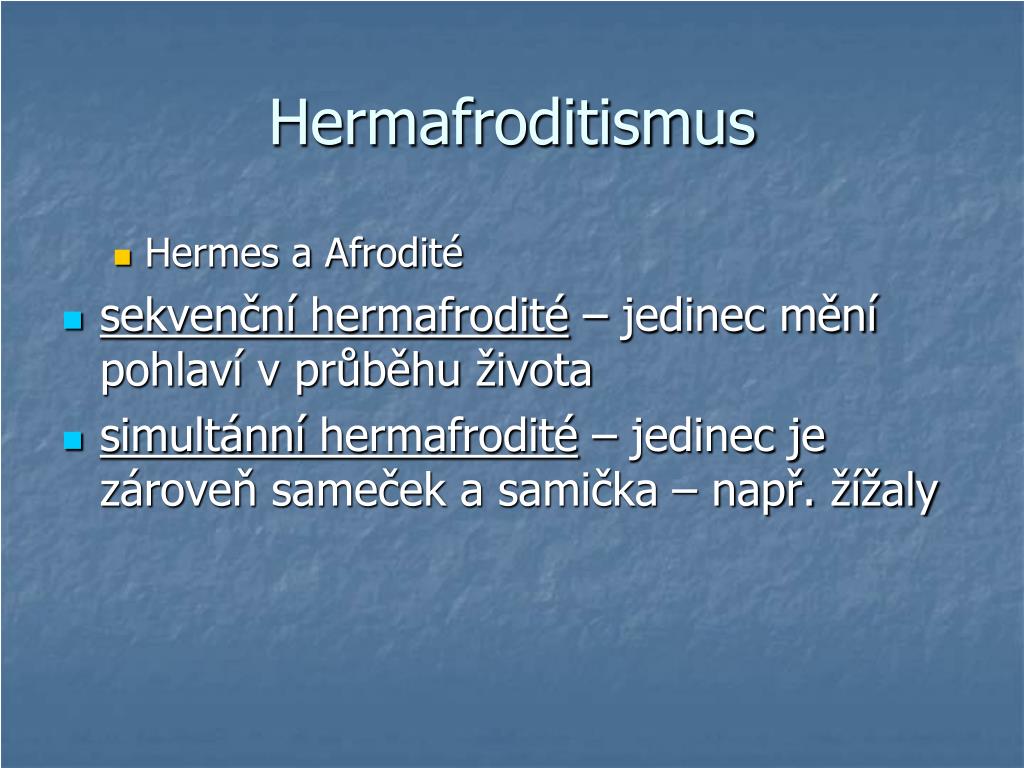 Hermafroditismus

Hermes a Afrodité

sekvenční hermafrodité – jedinec mění pohlaví v průběhu života

simultánní hermafrodité – jedinec je zároveň sameček a samička – např. žížaly